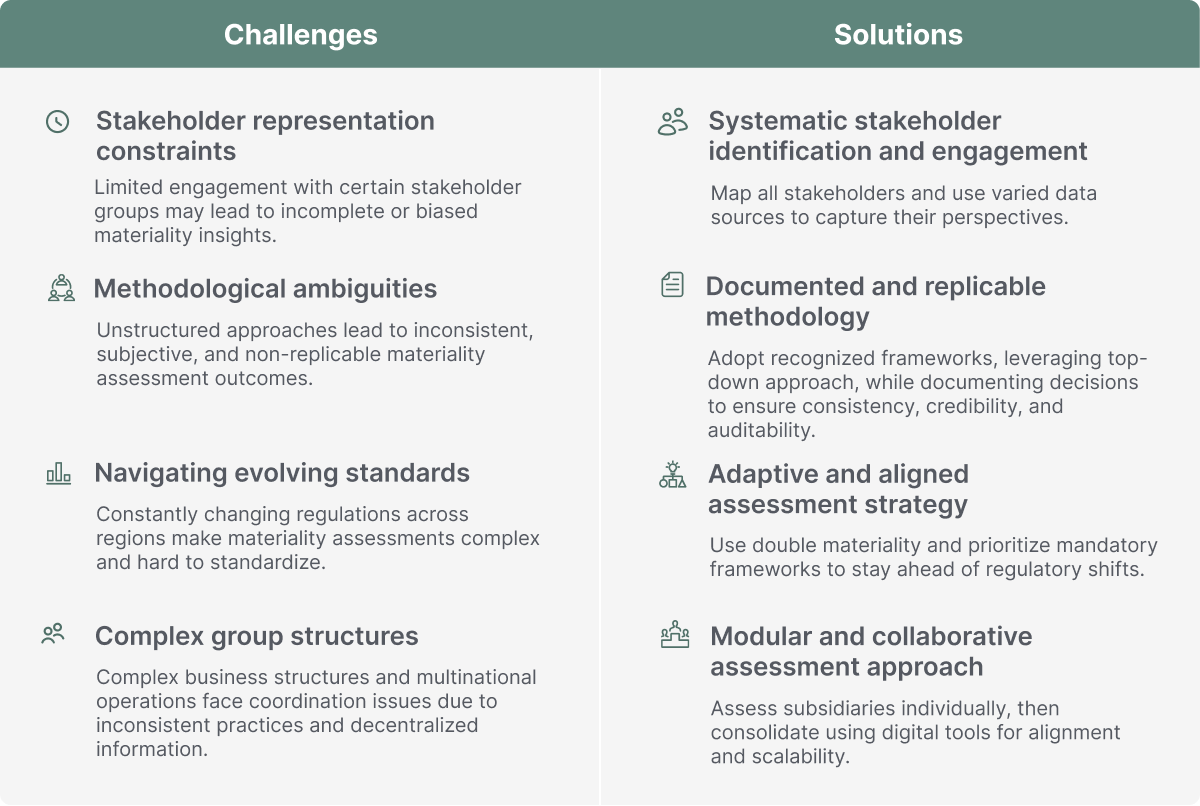 Challenges

Stakeholder representation constraints

Limited engagement with certain stakeholder groups may lead to incomplete or biased materiality insights.

Methodological ambiguities

Unstructured approaches lead to inconsistent, subjective, and non-replicable materiality assessment outcomes.

Navigating evolving standards

Constantly changing regulations across regions make materiality assessments complex and hard to standardize.

Complex group structures

Complex business structures and multinational operations face coordination issues due to inconsistent practices and decentralized information.

Solutions

Systematic stakeholder identification and engagement

Map all stakeholders and use varied data sources to capture their perspectives.

Documented and replicable methodology

Adopt recognized frameworks, leveraging top-down approach, while documenting decisions to ensure consistency, credibility, and auditability.

Adaptive and aligned assessment strategy

Use double materiality and prioritize mandatory frameworks to stay ahead of regulatory shifts.

Modular and collaborative assessment approach

Assess subsidiaries individually, then consolidate using digital tools for alignment and scalability.